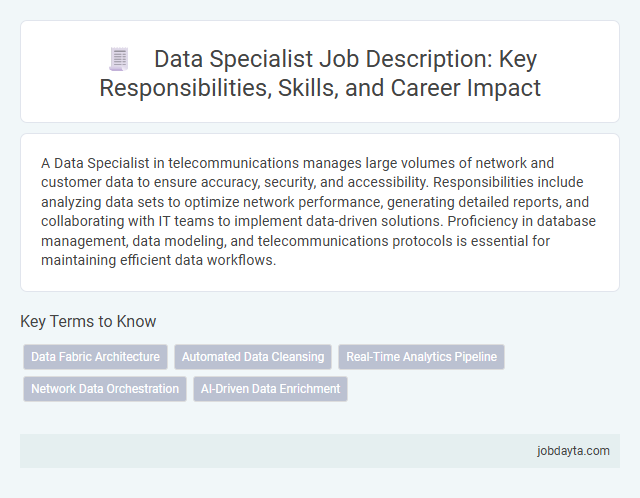 Data Specialist Job Description: Key Responsibilities, Skills, and Career Impact

A Data Specialist in telecommunications manages large volumes of network and customer data to ensure accuracy, security, and accessibility. Responsibilities include analyzing data sets to optimize network performance, generating detailed reports, and collaborating with IT teams to implement data-driven solutions. Proficiency in database management, data modeling, and telecommunications protocols is essential for maintaining efficient data workflows.

Key Terms to Know

Data Fabric Architecture
Automated Data Cleansing
Real-Time Analytics Pipeline
Network Data Orchestration
AI-Driven Data Enrichment

jobdayta.com